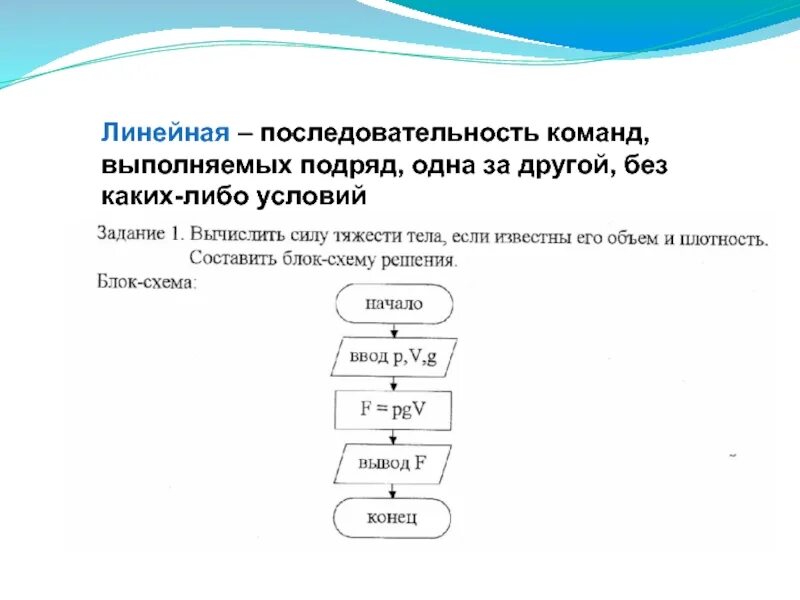 Линейная – последовательность команд, выполняемых подряд, одна за другой, без каких-либо условий

Задание 1. Вычислить силу тяжести тела, если известны его объем и плотность. Составить блок-схему решения.

Блок-схема:

начало

ввод p,V,g

F = pgV

вывод F

конец